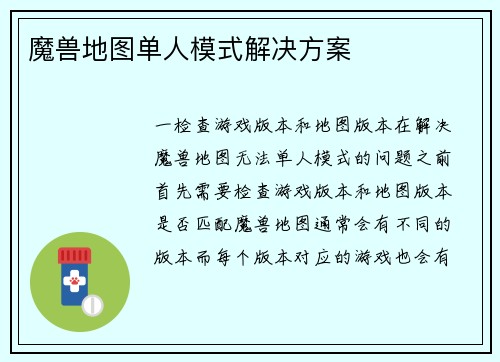 魔兽地图单人模式解决方案

一检查游戏版本和地图版本在解决魔兽地图无法单人模式的问题之前首先需要检查游戏版本和地图版本是否匹配魔兽地图通常会有不同的版本而每个版本对应的游戏也会有